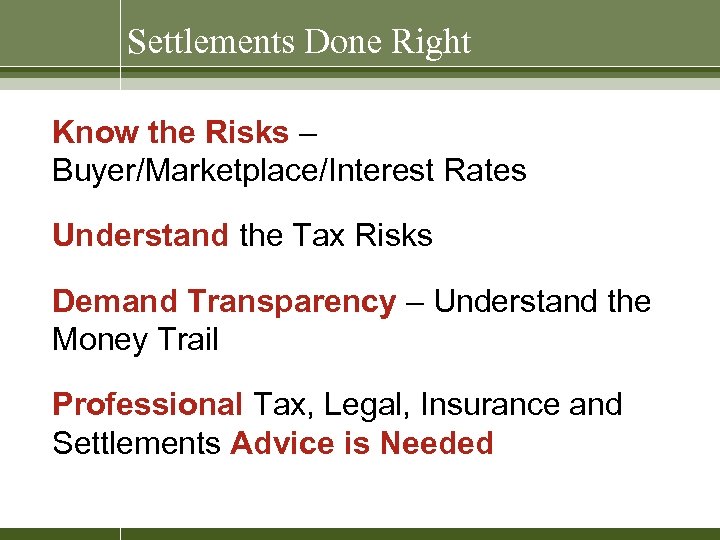 Settlements Done Right

Know the Risks – Buyer/Marketplace/Interest Rates

Understand the Tax Risks

Demand Transparency – Understand the Money Trail

Professional Tax, Legal, Insurance and Settlements Advice is Needed